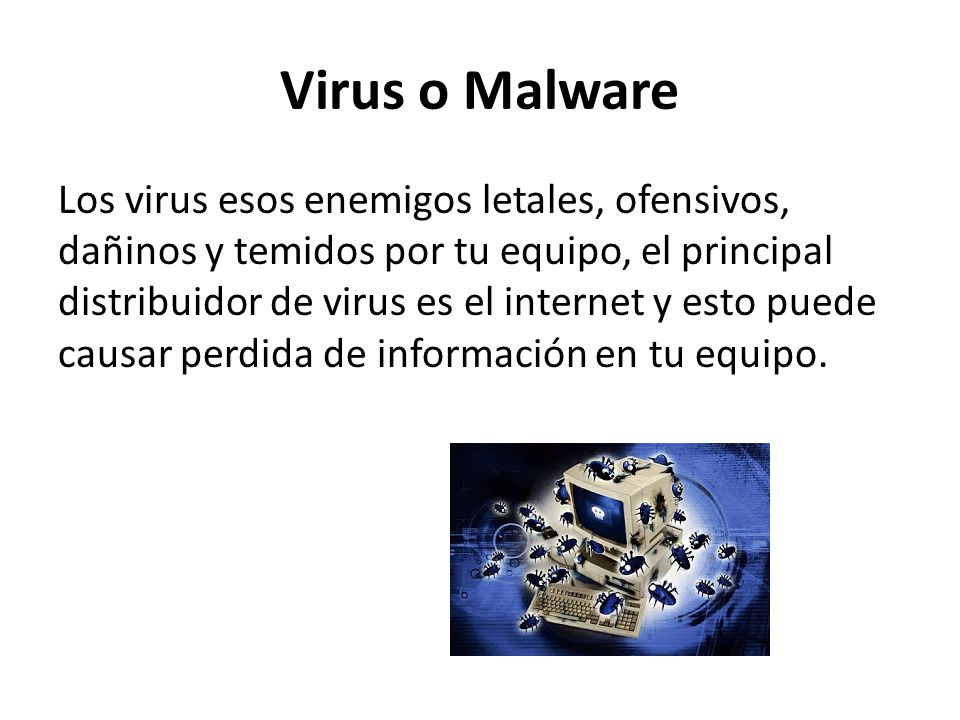 Virus o Malware

Los virus esos enemigos letales, ofensivos, dañinos y temidos por tu equipo, el principal distribuidor de virus es el internet y esto puede causar perdida de información en tu equipo.